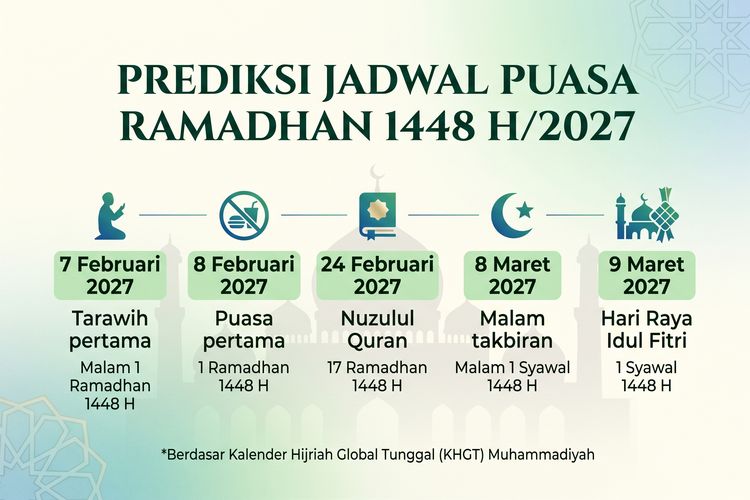 PREDIKSI JADWAL PUASA RAMADHAN 1448 H/2027

7 Februari 2027
Tarawih pertama
Malam 1 Ramadhan 1448 H

8 Februari 2027
Puasa pertama
1 Ramadhan 1448 H

24 Februari 2027
Nuzulul Quran
17 Ramadhan 1448 H

8 Maret 2027
Malam takbiran
Malam 1 Syawal 1448 H

9 Maret 2027
Hari Raya Idul Fitri
1 Syawal 1448 H

*Berdasar Kalender Hijriah Global Tunggal (KHGT) Muhammadiyah